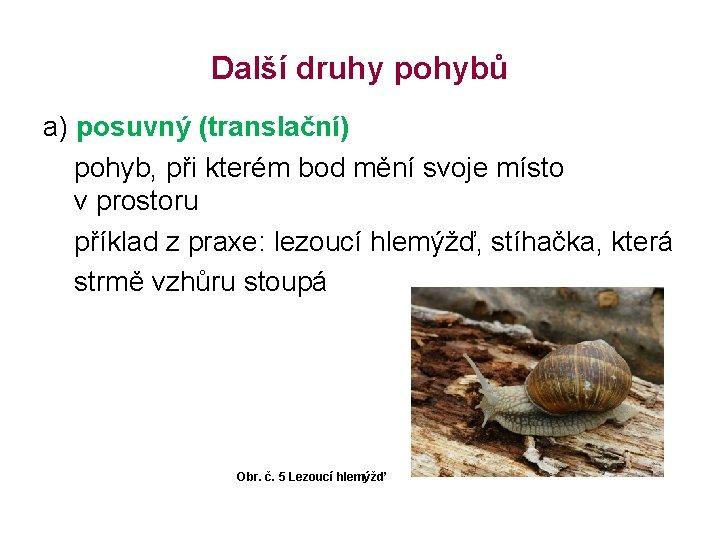 Další druhy pohybů

a) posuvný (translační)

pohyb, při kterém bod mění svoje místo v prostoru

příklad z praxe: lezoucí hlemýžď, stíhačka, která strmě vzhůru stoupá

Obr. č. 5 Lezoucí hlemýžď